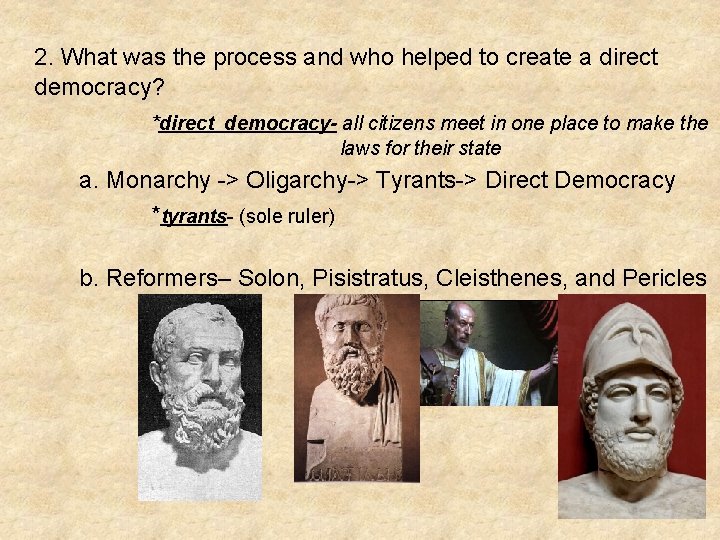 2. What was the process and who helped to create a direct democracy?

*direct democracy- all citizens meet in one place to make the laws for their state

a. Monarchy -> Oligarchy-> Tyrants-> Direct Democracy

*tyrants- (sole ruler)

b. Reformers– Solon, Pisistratus, Cleisthenes, and Pericles